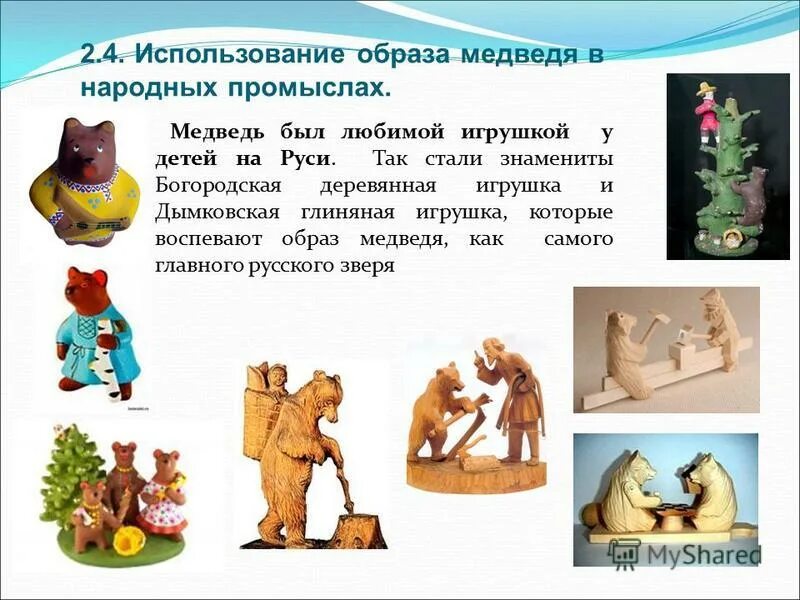 2.4. Использование образа медведя в народных промыслах.

Медведь был любимой игрушкой у детей на Руси. Так стали знамениты Богородская деревянная игрушка и Дымковская глиняная игрушка, которые воспевают образ медведя, как самого главного русского зверя

MyShared